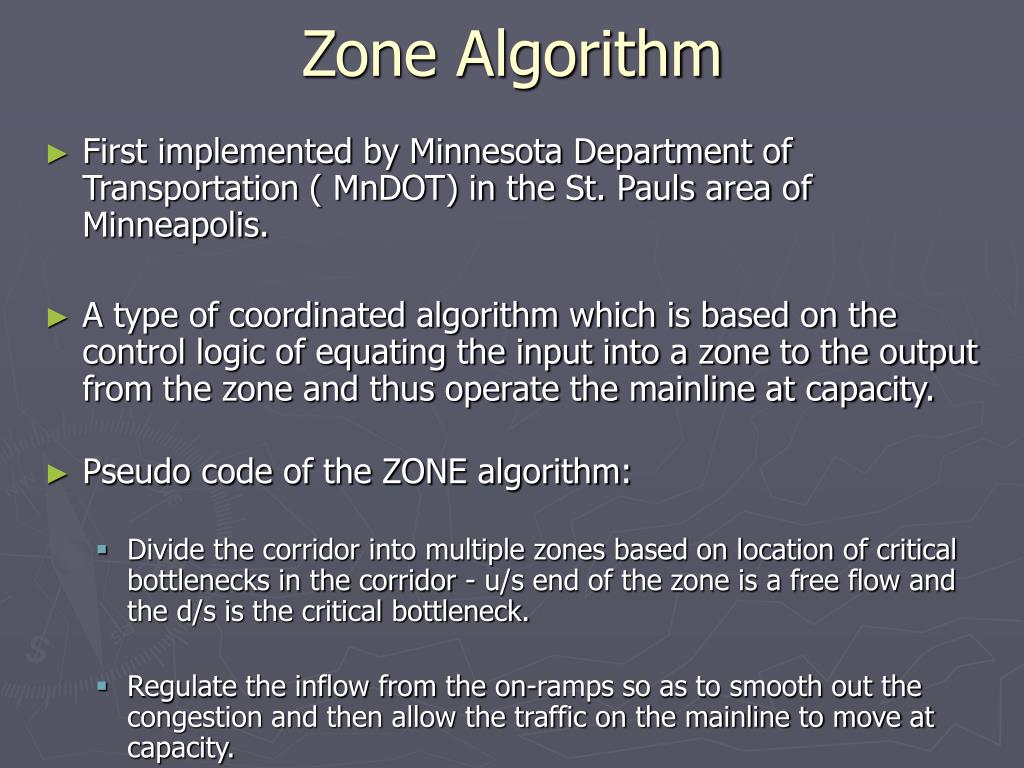 Zone Algorithm

► First implemented by Minnesota Department of Transportation ( MnDOT) in the St. Pauls area of Minneapolis.

► A type of coordinated algorithm which is based on the control logic of equating the input into a zone to the output from the zone and thus operate the mainline at capacity.

► Pseudo code of the ZONE algorithm:

▪ Divide the corridor into multiple zones based on location of critical bottlenecks in the corridor - u/s end of the zone is a free flow and the d/s is the critical bottleneck.

▪ Regulate the inflow from the on-ramps so as to smooth out the congestion and then allow the traffic on the mainline to move at capacity.